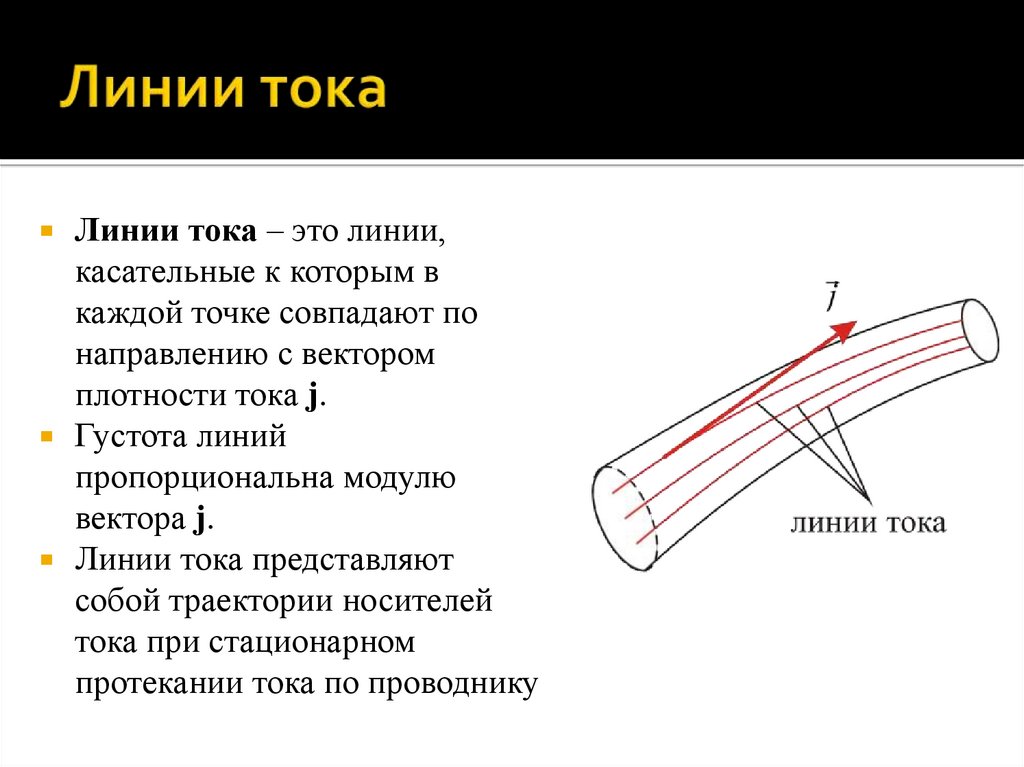 Линии тока

Линии тока – это линии, касательные к которым в каждой точке совпадают по направлению с вектором плотности тока **j**.

Густота линий пропорциональна модулю вектора **j**.

Линии тока представляют собой траектории носителей тока при стационарном протекании тока по проводнику

$\vec{j}$

линии тока